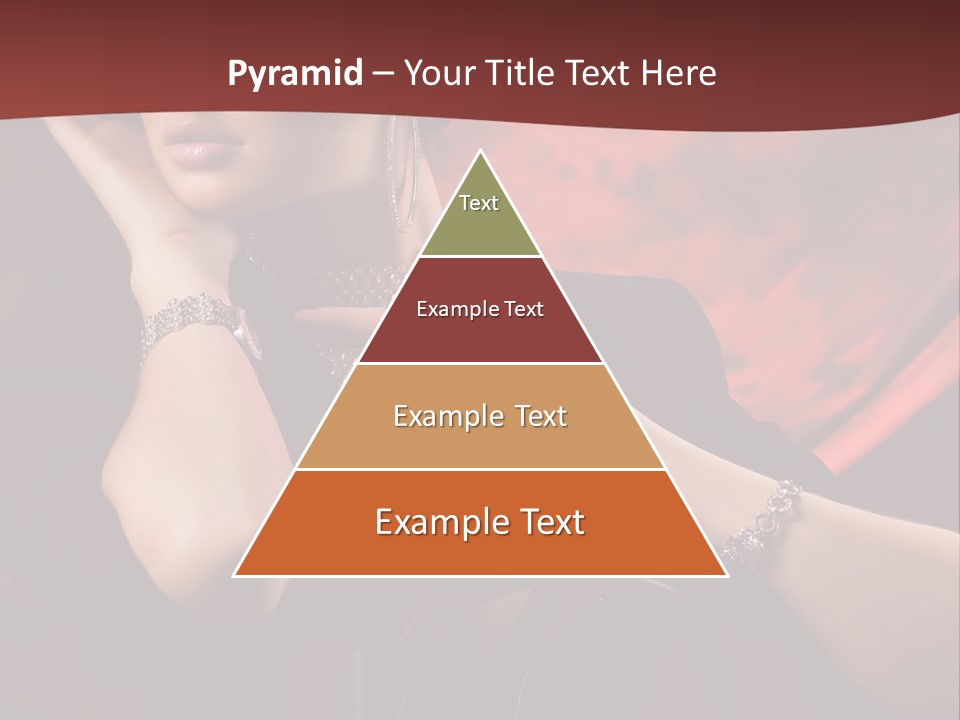 Pyramid – Your Title Text Here

Text

Example Text

Example Text

Example Text